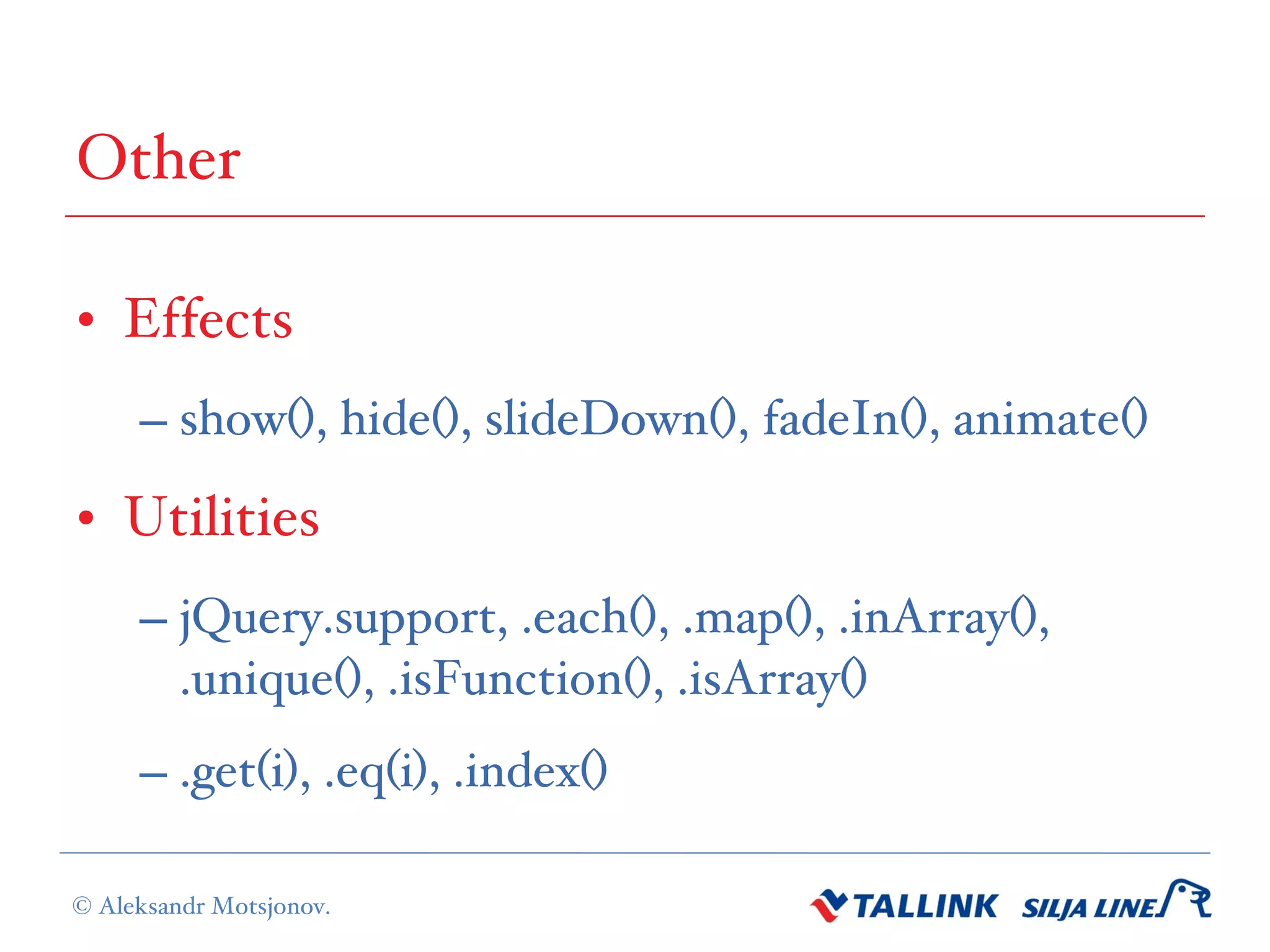 Other

• Effects

– show(), hide(), slideDown(), fadeIn(), animate()

• Utilities

– jQuery.support, .each(), .map(), .inArray(), .unique(), .isFunction(), .isArray()

– .get(i), .eq(i), .index()

© Aleksandr Motsjonov.

TALLINK SILJA LINE